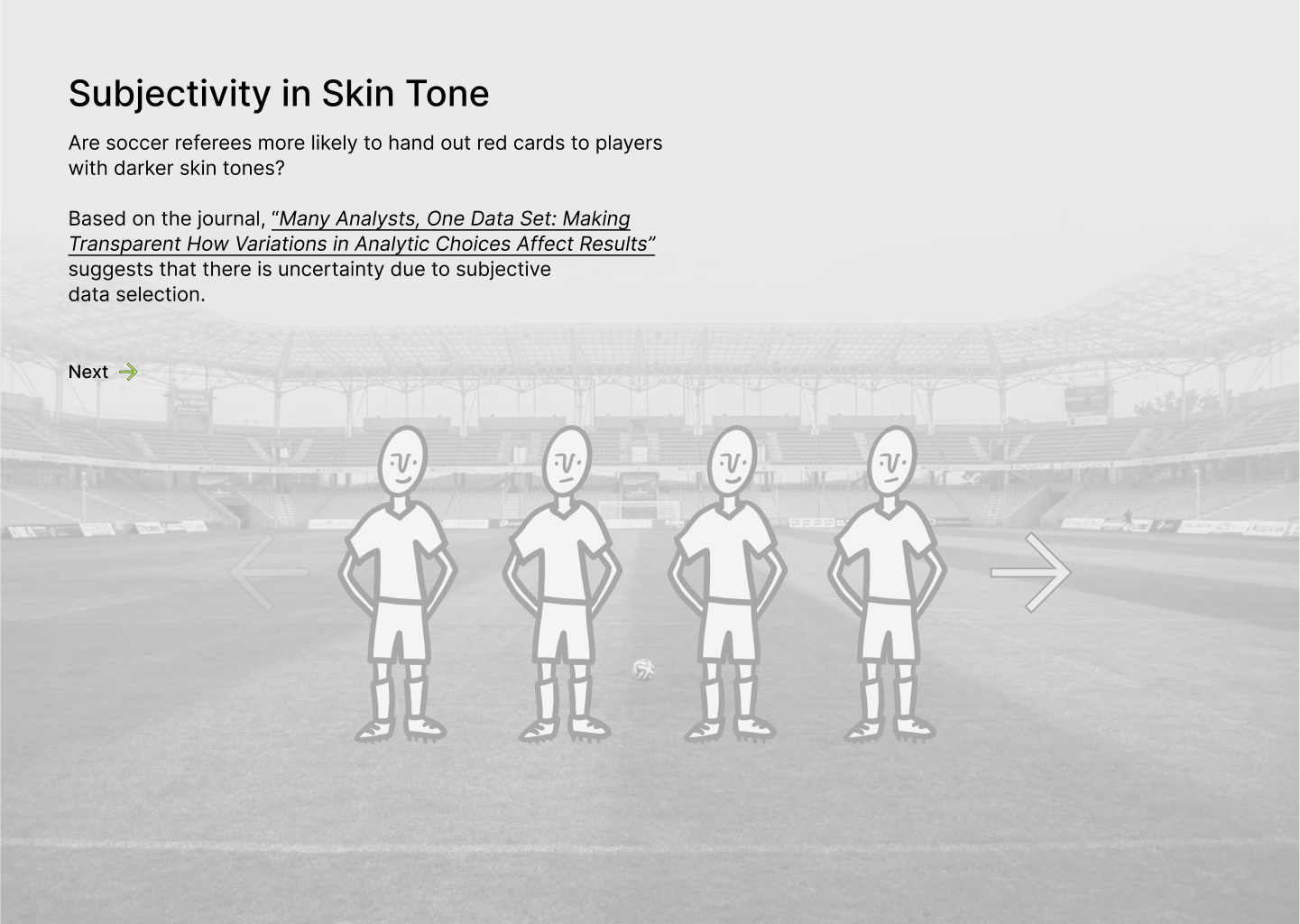 Subjectivity in Skin Tone

Are soccer referees more likely to hand out red cards to players with darker skin tones?

Based on the journal, "Many Analysts, One Data Set: Making Transparent How Variations in Analytic Choices Affect Results" suggests that there is uncertainty due to subjective data selection.

Next